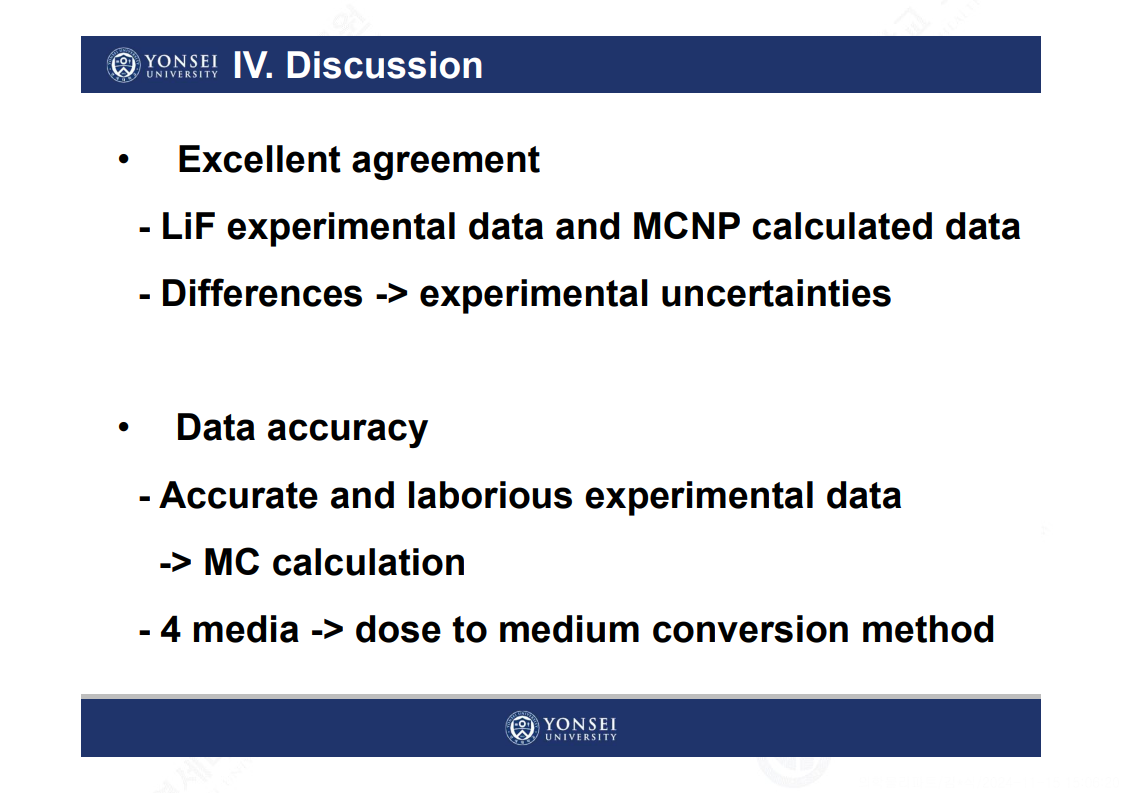 YONSEI UNIVERSITY IV. Discussion

• Excellent agreement

- LiF experimental data and MCNP calculated data

- Differences -> experimental uncertainties

• Data accuracy

- Accurate and laborious experimental data

-> MC calculation

- 4 media -> dose to medium conversion method

YONSEI UNIVERSITY